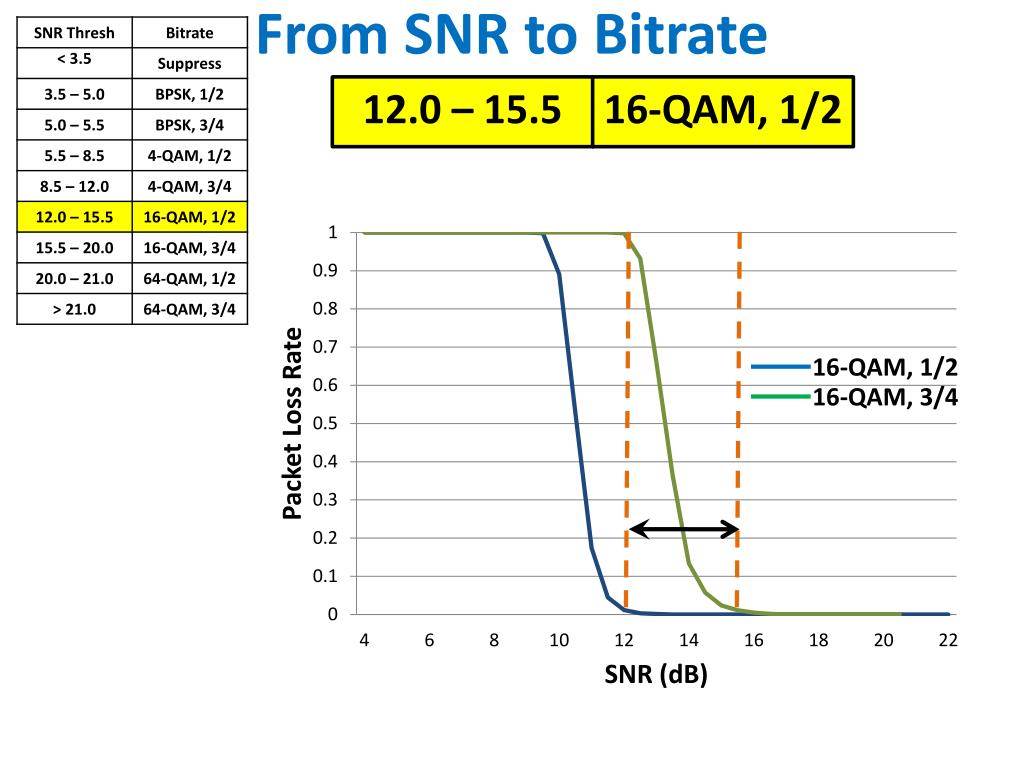 | SNR Thresh | Bitrate |
|---|---|
| < 3.5 | Suppress |
| 3.5 – 5.0 | BPSK, 1/2 |
| 5.0 – 5.5 | BPSK, 3/4 |
| 5.5 – 8.5 | 4-QAM, 1/2 |
| 8.5 – 12.0 | 4-QAM, 3/4 |
| 12.0 – 15.5 | 16-QAM, 1/2 |
| 15.5 – 20.0 | 16-QAM, 3/4 |
| 20.0 – 21.0 | 64-QAM, 1/2 |
| > 21.0 | 64-QAM, 3/4 |

From SNR to Bitrate

| 12.0 – 15.5 | 16-QAM, 1/2 |
|---|---|

Packet Loss Rate

1
0.9
0.8
0.7
0.6
0.5
0.4
0.3
0.2
0.1
0

4 6 8 10 12 14 16 18 20 22

SNR (dB)

16-QAM, 1/2
16-QAM, 3/4